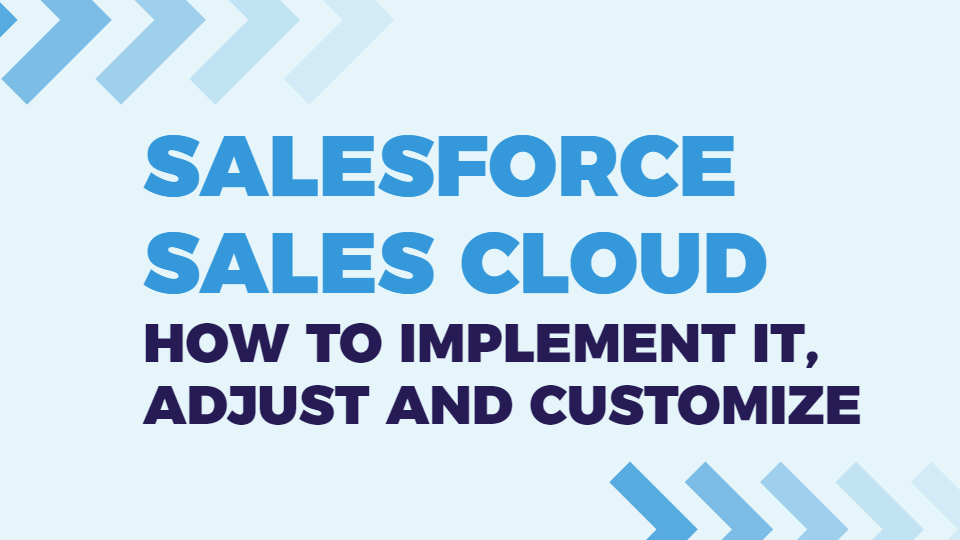 SALESFORCE SALES CLOUD

HOW TO IMPLEMENT IT, ADJUST AND CUSTOMIZE